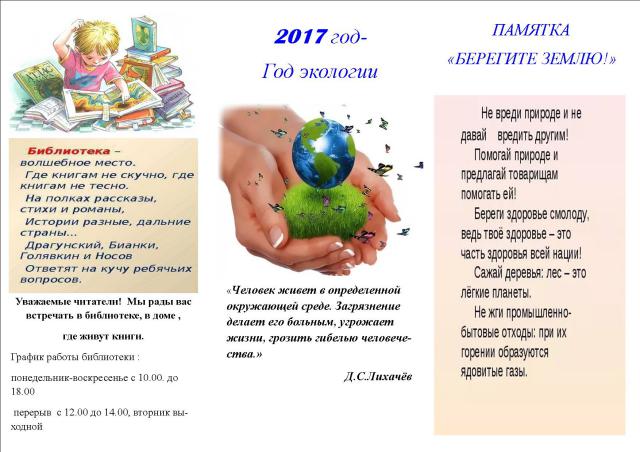 Библиотека – волшебное место.
Где книгам не скучно, где книгам не тесно.
На полках рассказы, стихи и романы,
Истории разные, дальние страны...
Драгунский, Бианки, Голявкин и Носов
Ответят на кучу ребячьих вопросов.

Уважаемые читатели! Мы рады вас встречать в библиотеке, в доме , где живут книги.

График работы библиотеки :

понедельник-воскресенье с 10.00. до 18.00

перерыв с 12.00 до 14.00, вторник выходной

2017 год-
Год экологии

«Человек живет в определенной окружающей среде. Загрязнение делает его больным, угрожает жизни, грозить гибелью человечества.»

Д.С.Лихачёв

ПАМЯТКА
«БЕРЕГИТЕ ЗЕМЛЮ!»

Не вреди природе и не давай вредить другим!

Помогай природе и предлагай товарищам помогать ей!

Береги здоровье смолоду, ведь твоё здоровье – это часть здоровья всей нации!

Сажай деревья: лес – это лёгкие планеты.

Не жги промышленно-бытовые отходы: при их горении образуются ядовитые газы.